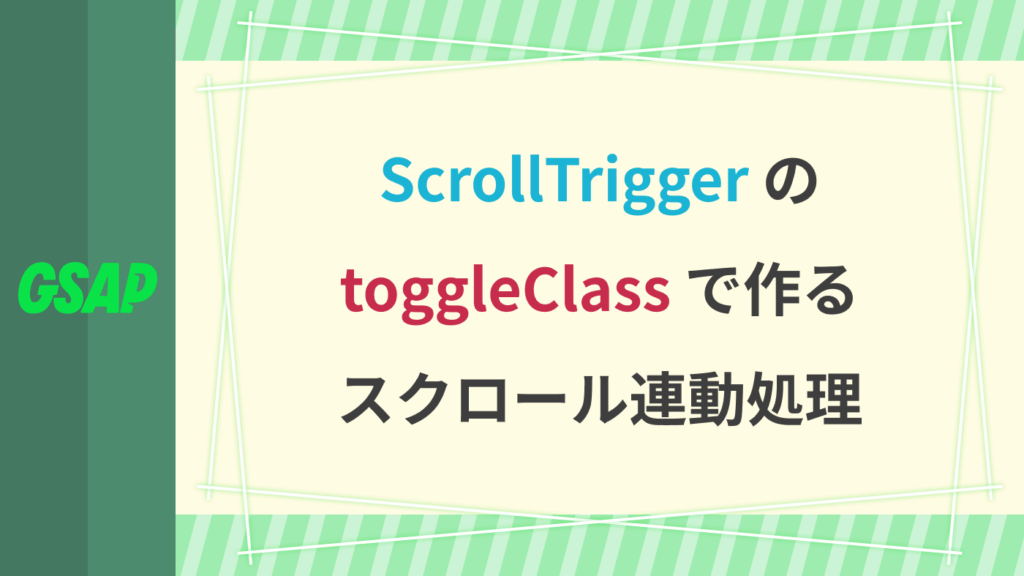 GSAP

ScrollTrigger の
toggleClass で作る
スクロール連動処理